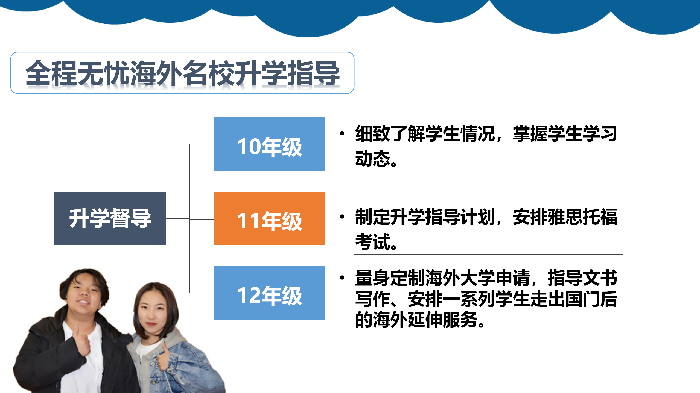 全程无忧海外名校升学指导

升学督导

10年级

• 细致了解学生情况，掌握学生学习动态。

11年级

• 制定升学指导计划，安排雅思托福考试。

12年级

• 量身定制海外大学申请，指导文书写作、安排一系列学生走出国门后的海外延伸服务。